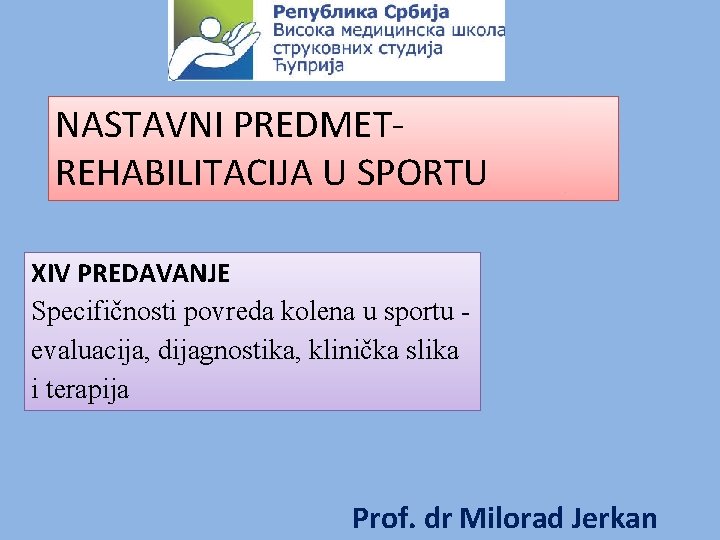 Република Србија
Висока медицинска школа
струковних студија
Ћуприја

NASTAVNI PREDMET-
REHABILITACIJA U SPORTU

XIV PREDAVANJE
Specifičnosti povreda kolena u sportu - evaluacija, dijagnostika, klinička slika i terapija

Prof. dr Milorad Jerkan